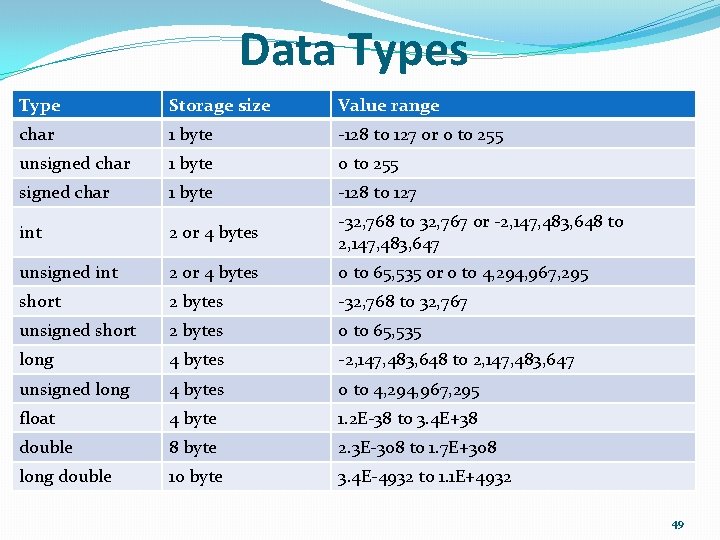 Data Types

| Type | Storage size | Value range |
|---|---|---|
| char | 1 byte | -128 to 127 or 0 to 255 |
| unsigned char | 1 byte | 0 to 255 |
| signed char | 1 byte | -128 to 127 |
| int | 2 or 4 bytes | -32,768 to 32,767 or -2,147,483,648 to 2,147,483,647 |
| unsigned int | 2 or 4 bytes | 0 to 65,535 or 0 to 4,294,967,295 |
| short | 2 bytes | -32,768 to 32,767 |
| unsigned short | 2 bytes | 0 to 65,535 |
| long | 4 bytes | -2,147,483,648 to 2,147,483,647 |
| unsigned long | 4 bytes | 0 to 4,294,967,295 |
| float | 4 byte | 1.2E-38 to 3.4E+38 |
| double | 8 byte | 2.3E-308 to 1.7E+308 |
| long double | 10 byte | 3.4E-4932 to 1.1E+4932 |

49